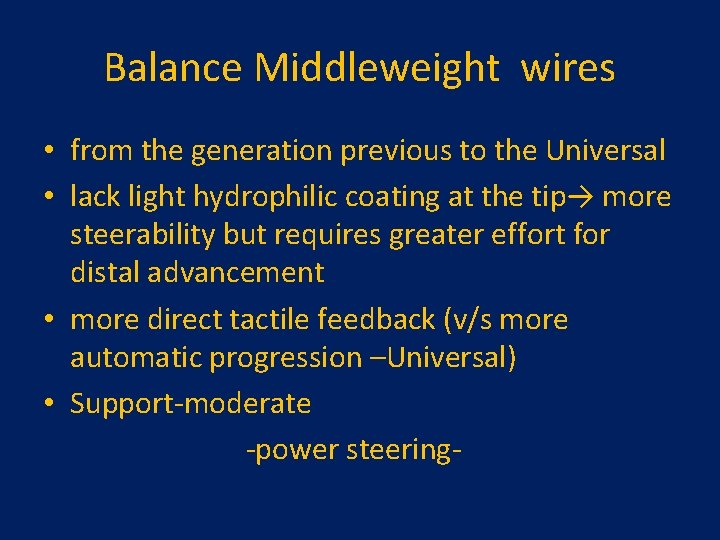 Balance Middleweight  wires

• from the generation previous to the Universal
• lack light hydrophilic coating at the tip→ more steerability but requires greater effort for distal advancement
• more direct tactile feedback (v/s more automatic progression –Universal)
• Support-moderate

-power steering-